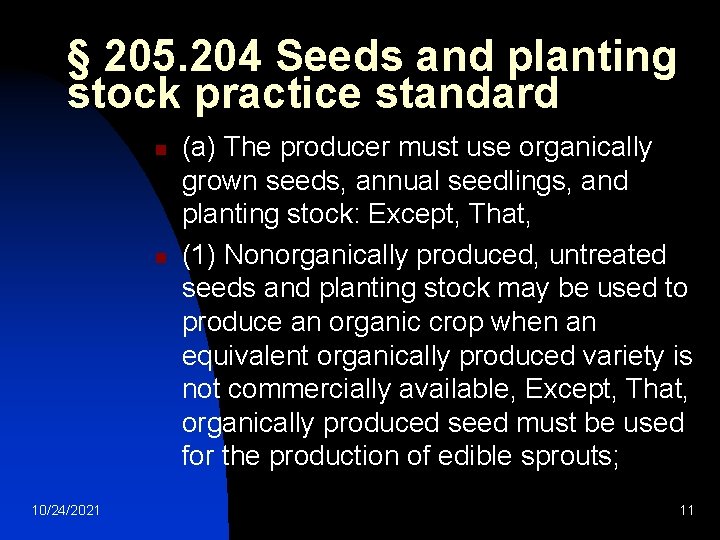 § 205.204 Seeds and planting stock practice standard

(a) The producer must use organically grown seeds, annual seedlings, and planting stock: Except, That,

(1) Nonorganically produced, untreated seeds and planting stock may be used to produce an organic crop when an equivalent organically produced variety is not commercially available, Except, That, organically produced seed must be used for the production of edible sprouts;

10/24/2021

11